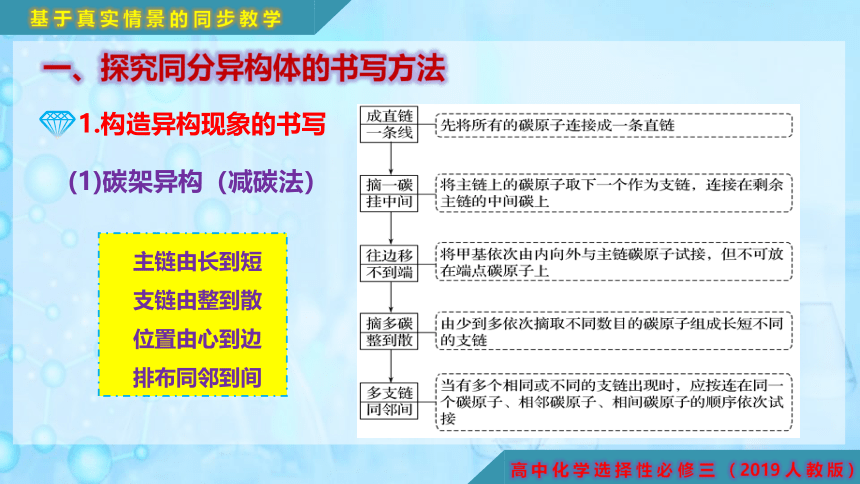 基于真实情景的同步教学

一、探究同分异构体的书写方法

1.构造异构现象的书写

(1)碳架异构（减碳法）

主链由长到短
支链由整到散
位置由心到边
排布同邻到间

成直链
一条线

先将所有的碳原子连接成一条直链

摘一碳
挂中间

将主链上的碳原子取下一个作为支链，连接在剩余主链的中间碳上

往边移
不到端

将甲基依次由内向外与主链碳原子试接，但不可放在端点碳原子上

摘多碳
整到散

由少到多依次摘取不同数目的碳原子组成长短不同的支链

多支链
同邻间

当有多个相同或不同的支链出现时，应按连在同一个碳原子、相邻碳原子、相间碳原子的顺序依次试接

高中化学选择性必修三（2019人教版）